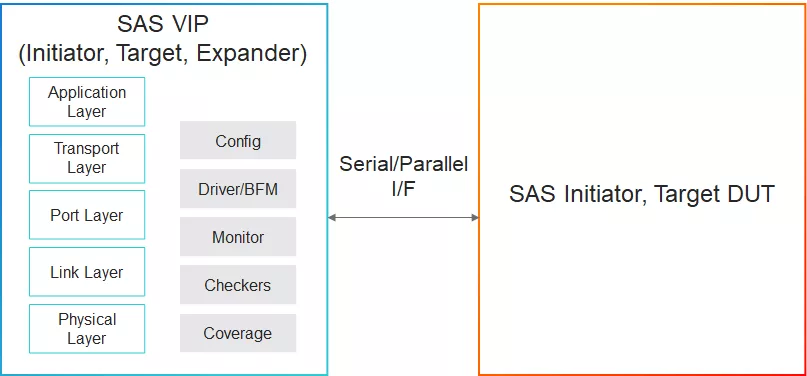 SAS VIP
(Initiator, Target, Expander)

Application Layer

Transport Layer

Port Layer

Link Layer

Physical Layer

Config

Driver/BFM

Monitor

Checkers

Coverage

Serial/Parallel I/F

SAS Initiator, Target DUT